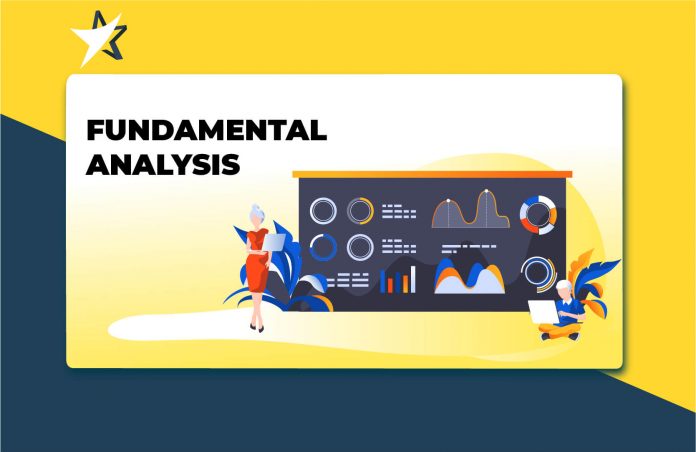 FUNDAMENTAL ANALYSIS